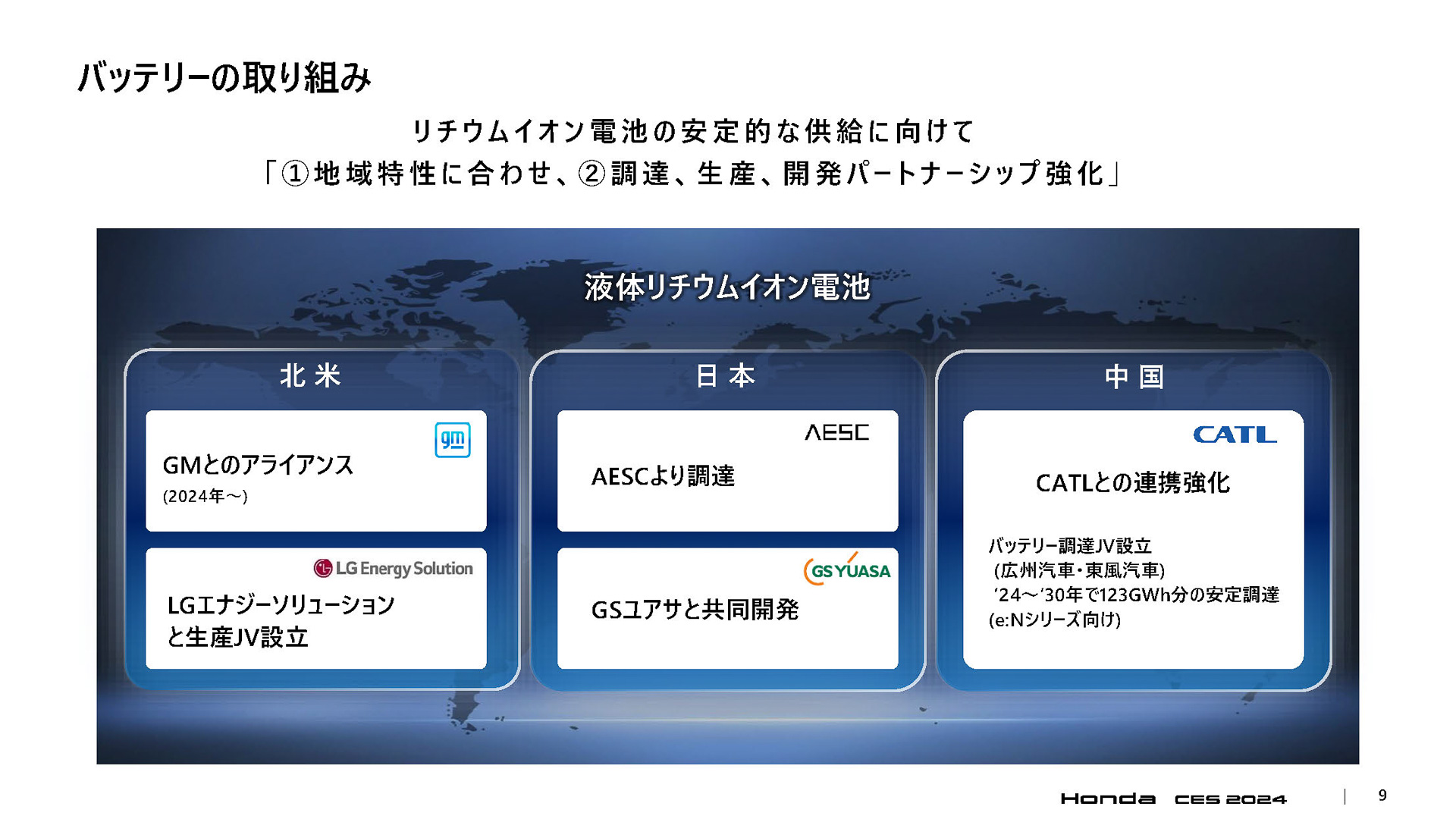 バッテリーの取り組み

リチウムイオン電池の安定的な供給に向けて
「①地域特性に合わせ、②調達、生産、開発パートナーシップ強化」

液体リチウムイオン電池

北米

gm

GMとのアライアンス
(2024年～)

LG Energy Solution

LGエナジーソリューションと生産JV設立

日本

AESC

AESCより調達

GS YUASA

GSユアサと共同開発

中国

CATL

CATLとの連携強化

バッテリー調達JV設立
(広州汽車・東風汽車)
'24～'30年で123GWh分の安定調達
(e:Nシリーズ向け)

Honda CES 2024 | 9